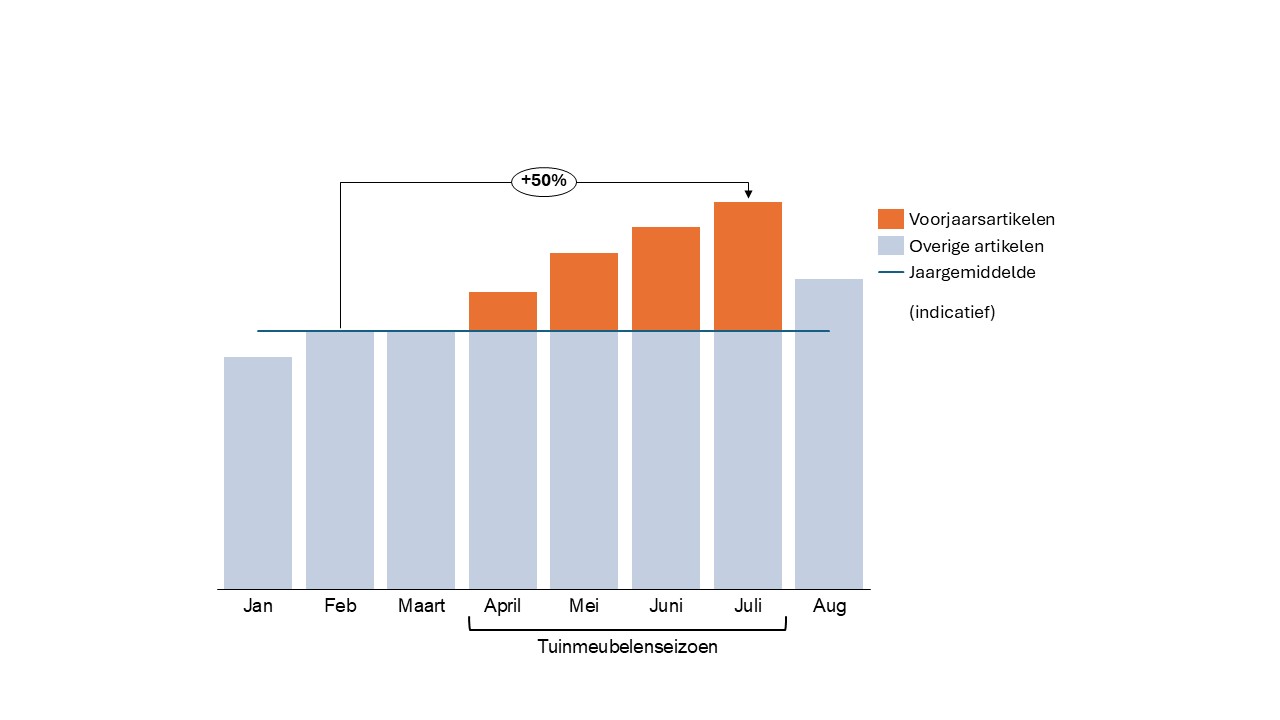 +50%

Voorjaarsartikelen
Overige artikelen
Jaargemiddelde

(indicatief)

Jan
Feb
Maart
April
Mei
Juni
Juli
Aug

Tuinmeubelenseizoen